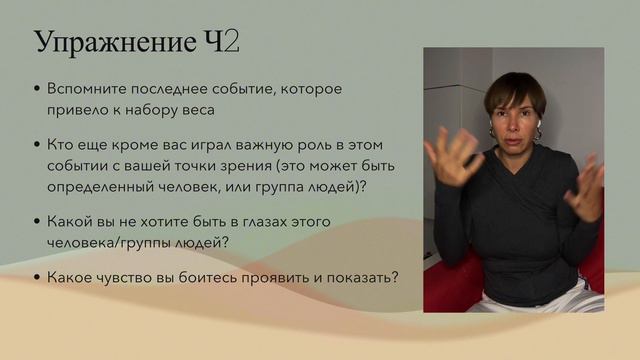 Упражнение Ч2

• Вспомните последнее событие, которое привело к набору веса

• Кто еще кроме вас играл важную роль в этом событии с вашей точки зрения (это может быть определенный человек, или группа людей)?

• Какой вы не хотите быть в глазах этого человека/группы людей?

• Какое чувство вы боитесь проявить и показать?